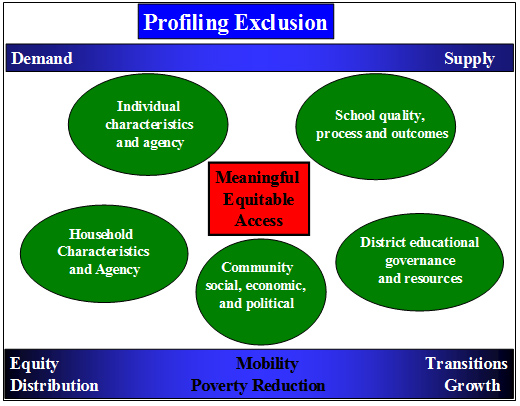 Profiling Exclusion

Demand

Supply

Individual characteristics and agency

School quality, process and outcomes

Meaningful Equitable Access

Household Characteristics and Agency

Community social, economic, and political

District educational governance and resources

Equity
Distribution

Mobility
Poverty Reduction

Transitions
Growth